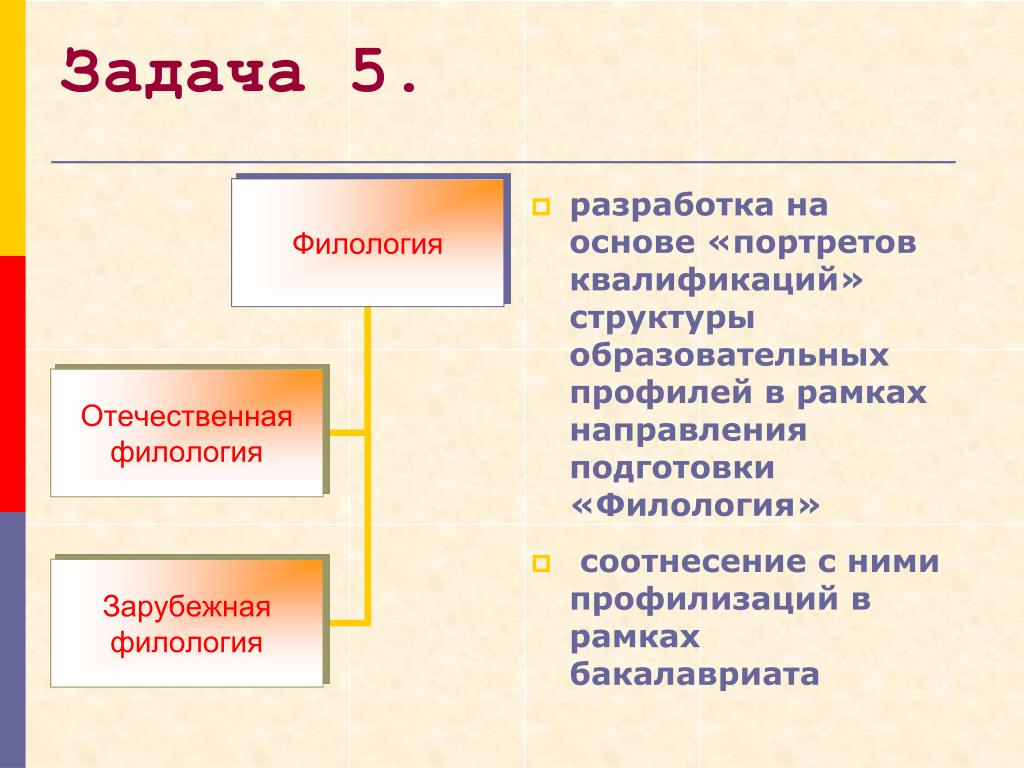 Задача 5.

Филология

Отечественная филология

Зарубежная филология

разработка на основе «портретов квалификаций» структуры образовательных профилей в рамках направления подготовки «Филология»

соотнесение с ними профилизаций в рамках бакалавриата